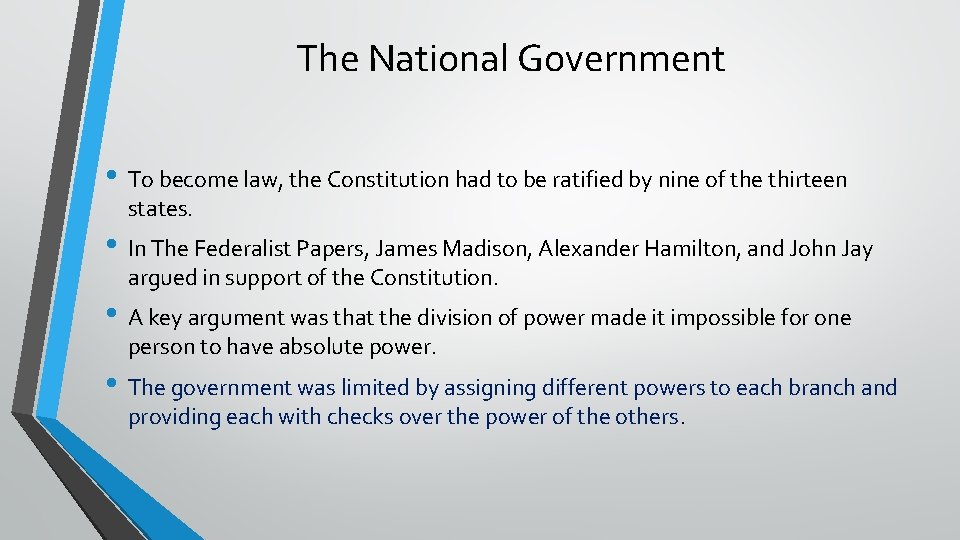 The National Government

• To become law, the Constitution had to be ratified by nine of the thirteen states.

• In The Federalist Papers, James Madison, Alexander Hamilton, and John Jay argued in support of the Constitution.

• A key argument was that the division of power made it impossible for one person to have absolute power.

• The government was limited by assigning different powers to each branch and providing each with checks over the power of the others.